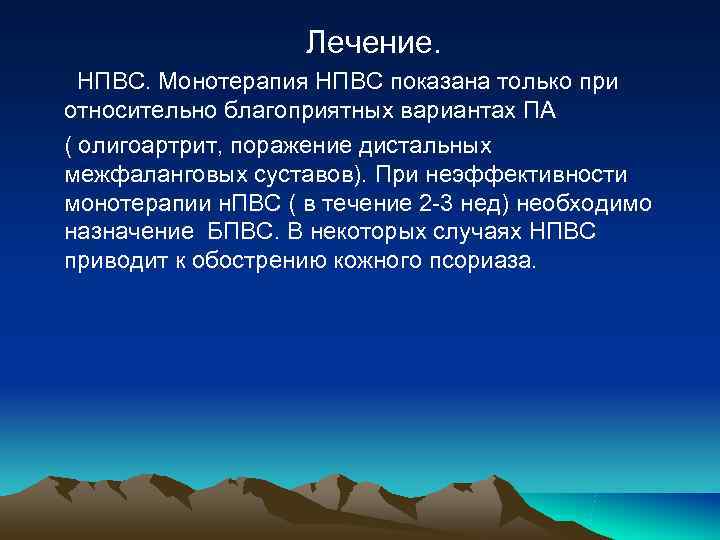 Лечение.

НПВС. Монотерапия НПВС показана только при относительно благоприятных вариантах ПА

( олигоартрит, поражение дистальных межфаланговых суставов). При неэффективности монотерапии нПВС ( в течение 2-3 нед) необходимо назначение БПВС. В некоторых случаях НПВС приводит к обострению кожного псориаза.